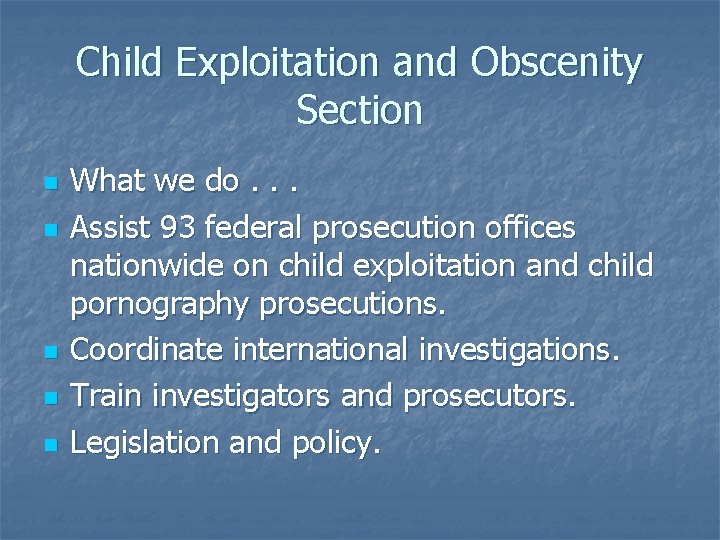 Child Exploitation and Obscenity Section

- What we do . . .
- Assist 93 federal prosecution offices nationwide on child exploitation and child pornography prosecutions.
- Coordinate international investigations.
- Train investigators and prosecutors.
- Legislation and policy.